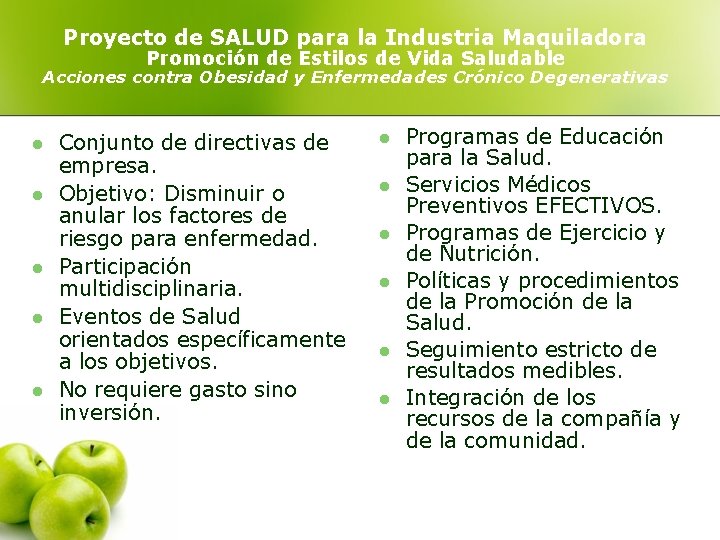 Proyecto de SALUD para la Industria Maquiladora
Promoción de Estilos de Vida Saludable
Acciones contra Obesidad y Enfermedades Crónico Degenerativas

- Conjunto de directivas de empresa.
- Objetivo: Disminuir o anular los factores de riesgo para enfermedad.
- Participación multidisciplinaria.
- Eventos de Salud orientados específicamente a los objetivos.
- No requiere gasto sino inversión.

- Programas de Educación para la Salud.
- Servicios Médicos Preventivos EFECTIVOS.
- Programas de Ejercicio y de Nutrición.
- Políticas y procedimientos de la Promoción de la Salud.
- Seguimiento estricto de resultados medibles.
- Integración de los recursos de la compañía y de la comunidad.